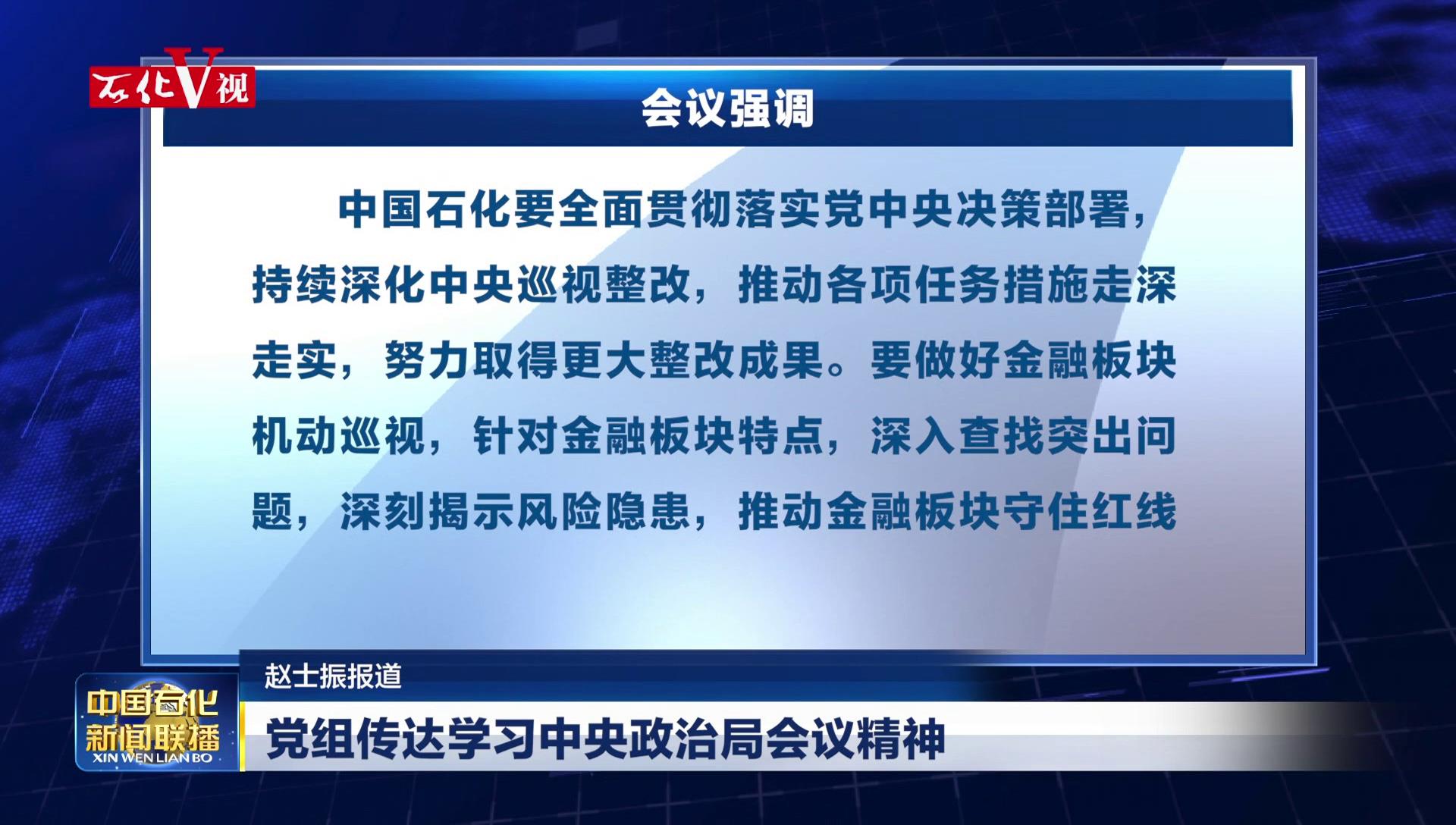 石化V视

会议强调

中国石化要全面贯彻落实党中央决策部署，持续深化中央巡视整改，推动各项任务措施走深走实，努力取得更大整改成果。要做好金融板块机动巡视，针对金融板块特点，深入查找突出问题，深刻揭示风险隐患，推动金融板块守住红线

赵士振报道

中国石化
新闻联播
XIN WEN LIAN BO

党组传达学习中央政治局会议精神